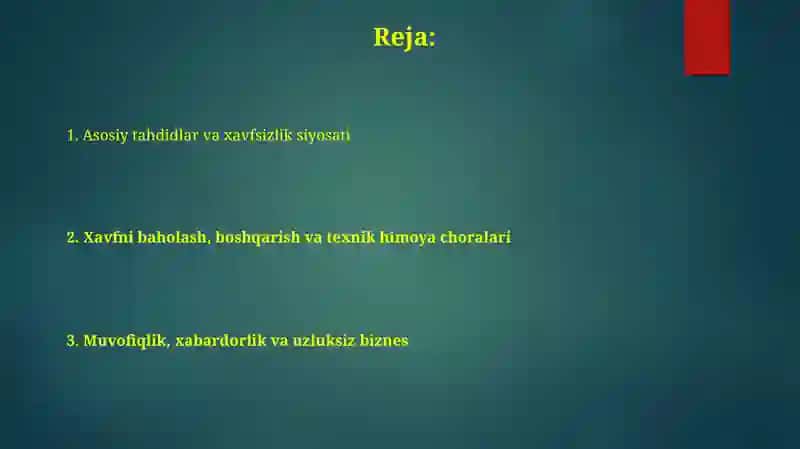 Reja:

1. Asosiy tahdidlar va xavfsizlik siyosati

2. Xavfni baholash, boshqarish va texnik himoya choralari

3. Muvofiqlik, xabardorlik va uzluksiz biznes